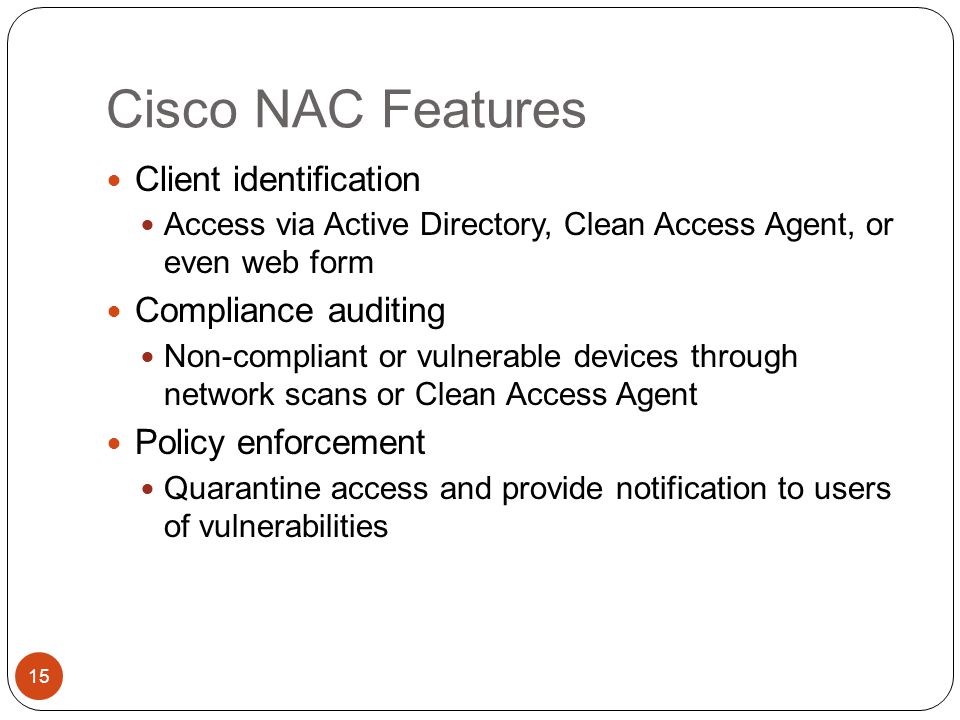 Cisco NAC Features

- Client identification
  - Access via Active Directory, Clean Access Agent, or even web form
- Compliance auditing
  - Non-compliant or vulnerable devices through network scans or Clean Access Agent
- Policy enforcement
  - Quarantine access and provide notification to users of vulnerabilities

15